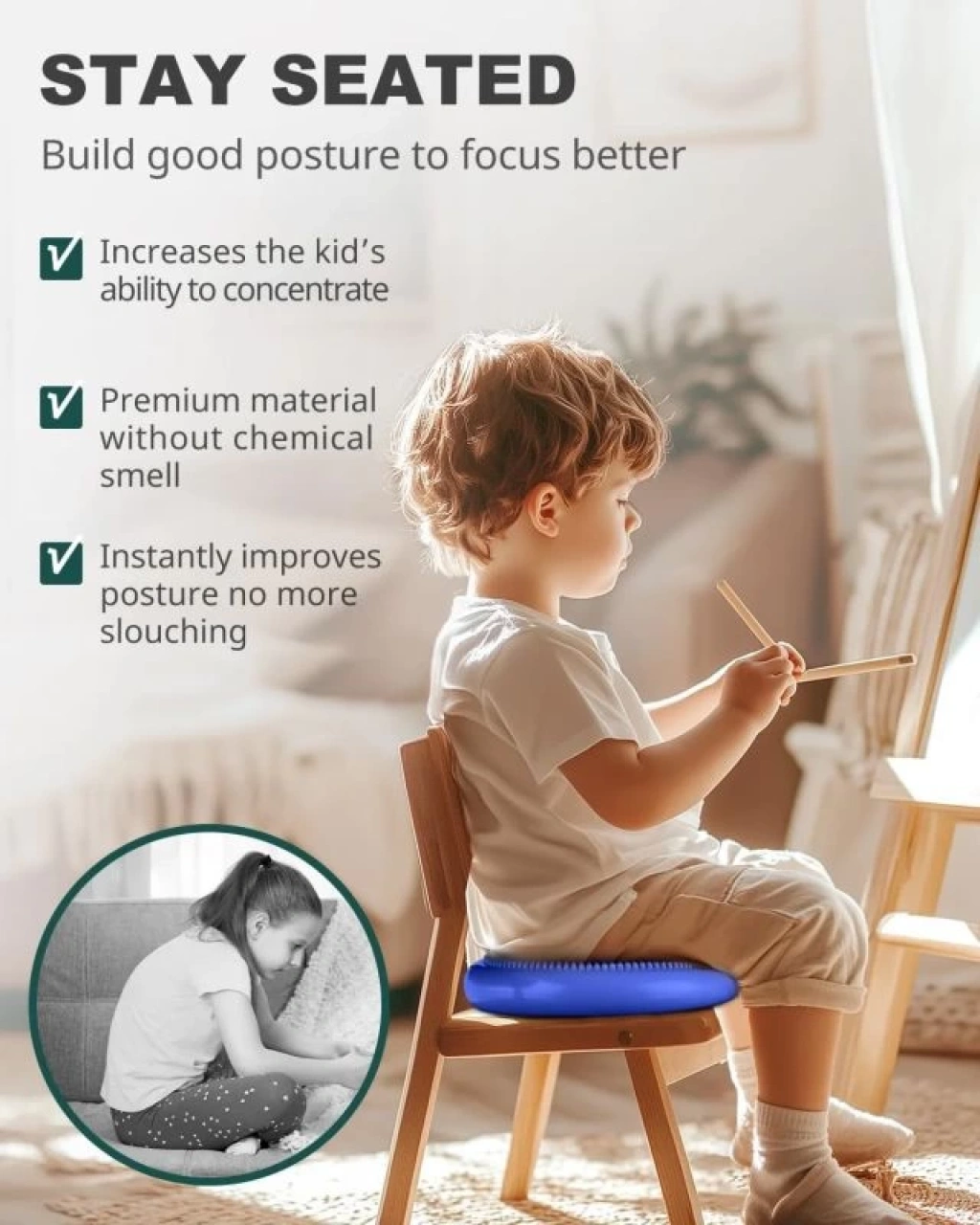 STAY SEATED

Build good posture to focus better

Increases the kid's ability to concentrate

Premium material without chemical smell

Instantly improves posture no more slouching